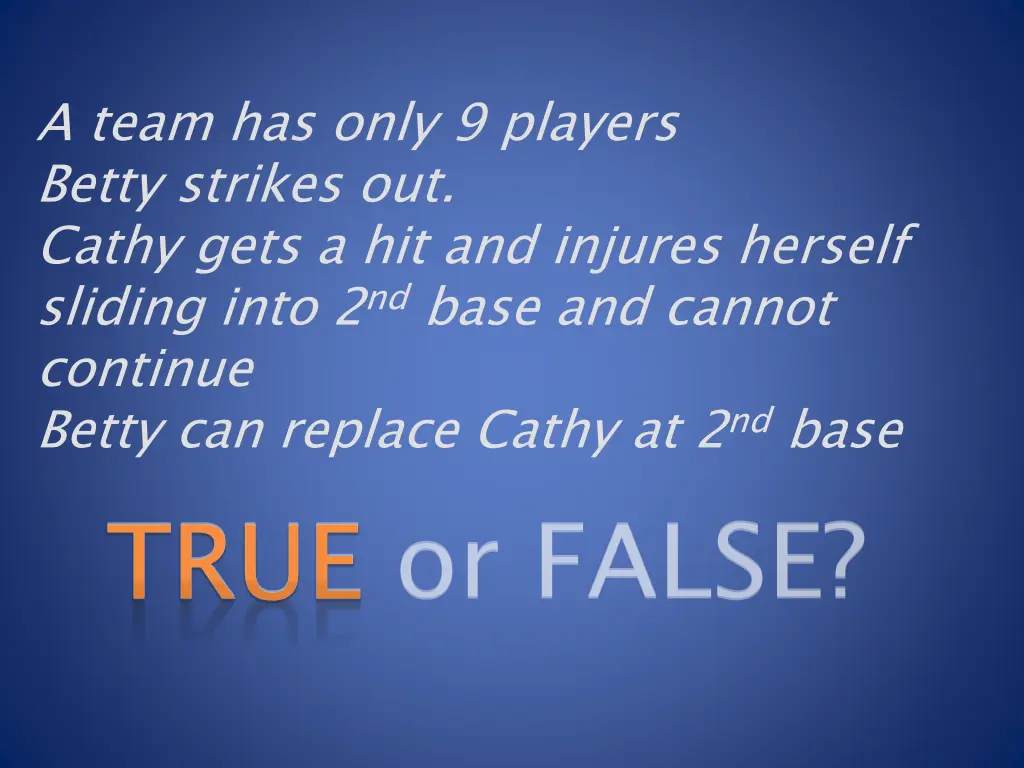 A team has only 9 players
Betty strikes out.
Cathy gets a hit and injures herself sliding into 2nd base and cannot continue
Betty can replace Cathy at 2nd base

TRUE or FALSE?